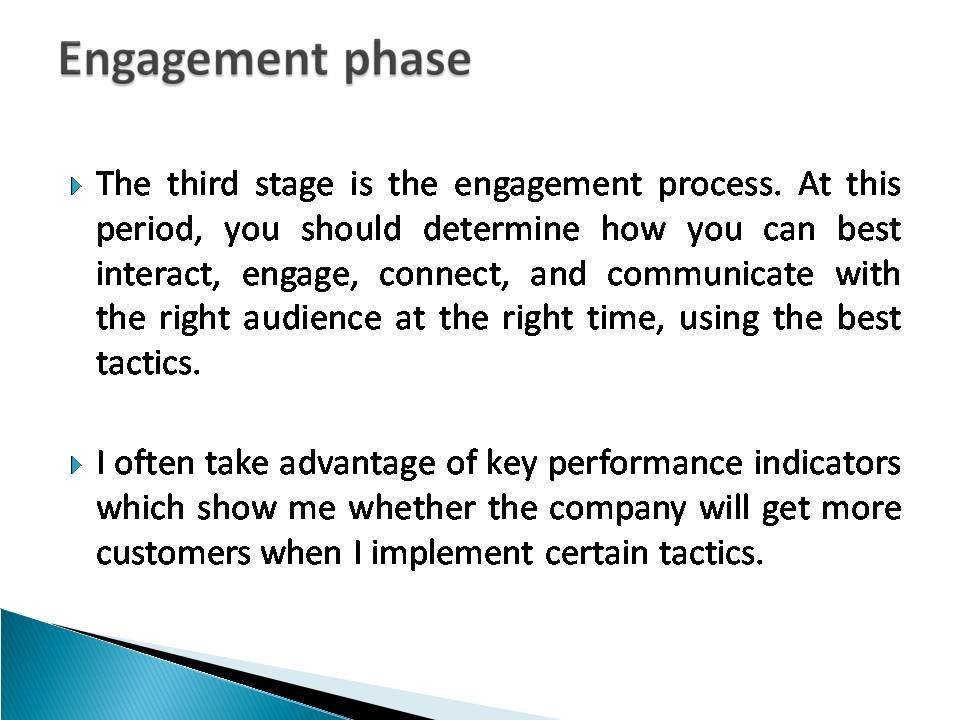 Engagement phase

The third stage is the engagement process. At this period, you should determine how you can best interact, engage, connect, and communicate with the right audience at the right time, using the best tactics.

I often take advantage of key performance indicators which show me whether the company will get more customers when I implement certain tactics.